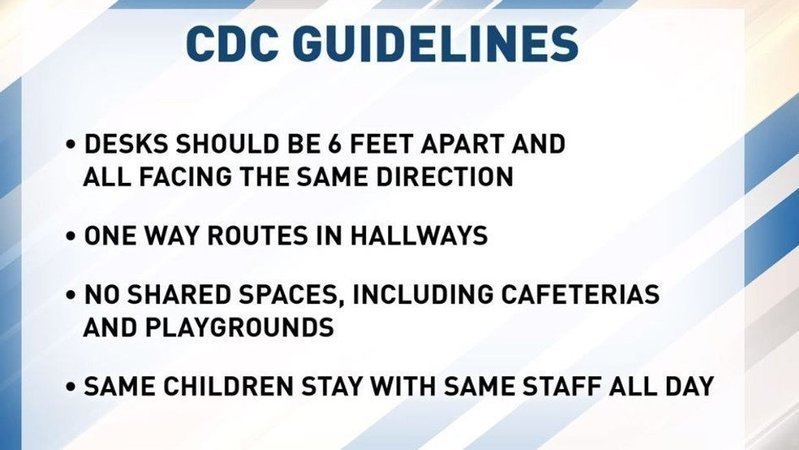 CDC GUIDELINES

• DESKS SHOULD BE 6 FEET APART AND ALL FACING THE SAME DIRECTION

• ONE WAY ROUTES IN HALLWAYS

• NO SHARED SPACES, INCLUDING CAFETERIAS AND PLAYGROUNDS

• SAME CHILDREN STAY WITH SAME STAFF ALL DAY